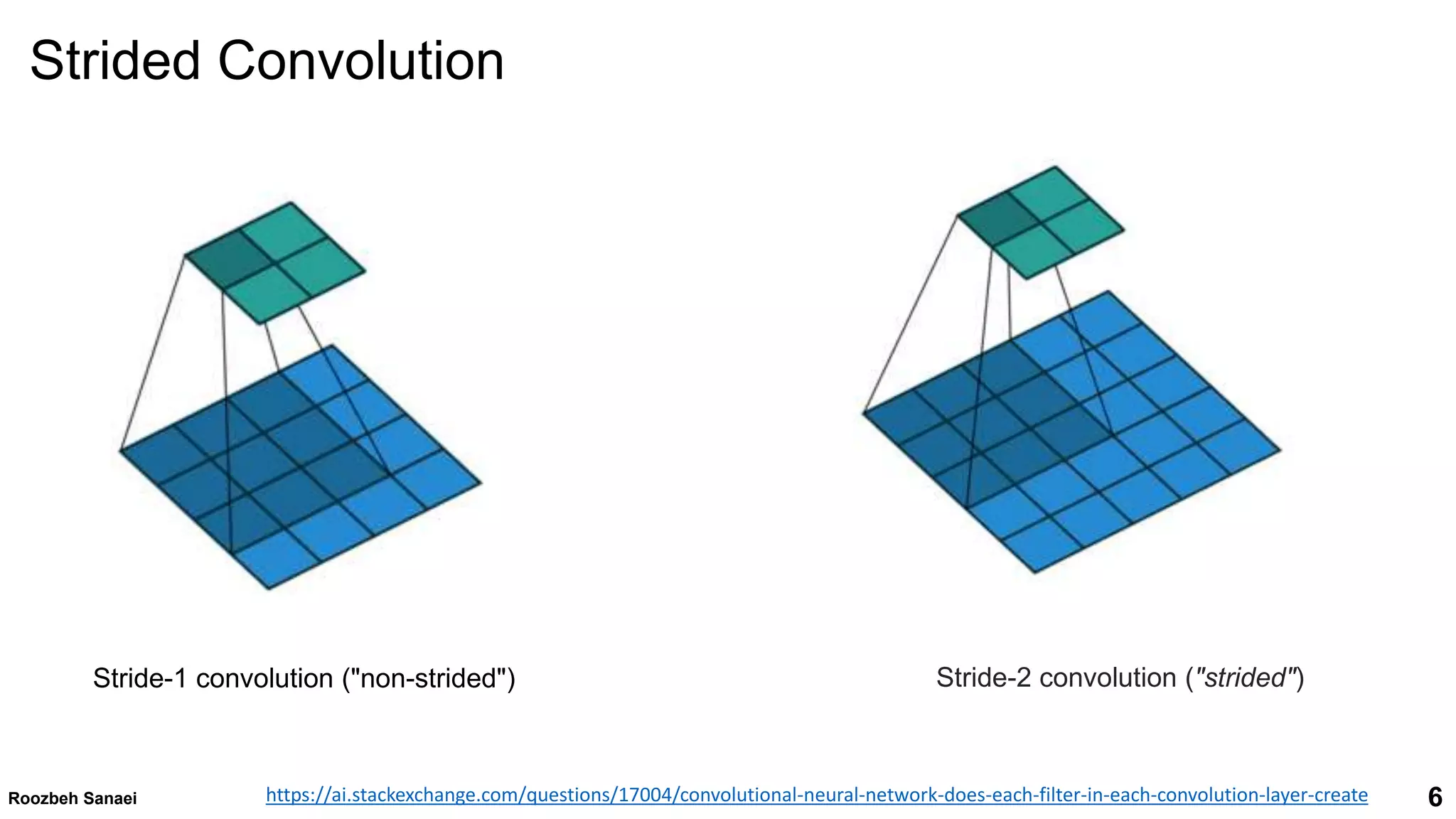 Strided Convolution

Stride-1 convolution ("non-strided")

Stride-2 convolution ("strided")

Roozbeh Sanaei

https://ai.stackexchange.com/questions/17004/convolutional-neural-network-does-each-filter-in-each-convolution-layer-create

6